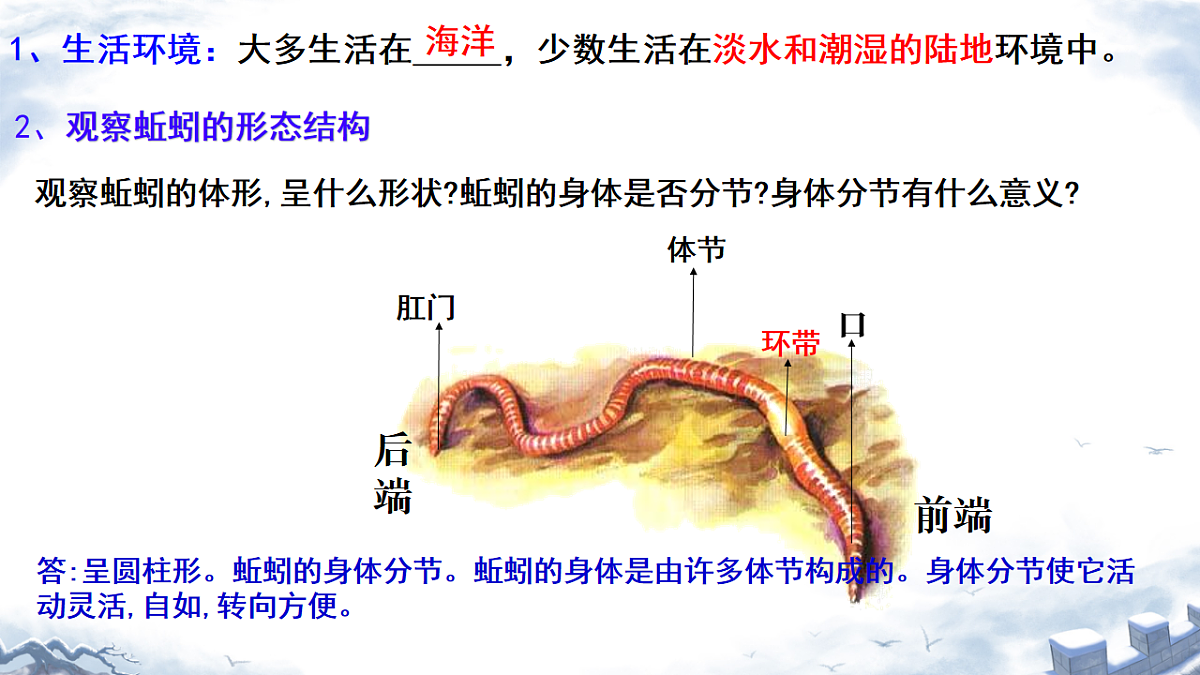 1、生活环境：大多生活在海洋，少数生活在淡水和潮湿的陆地环境中。

2、观察蚯蚓的形态结构

观察蚯蚓的体形,呈什么形状?蚯蚓的身体是否分节?身体分节有什么意义?

体节

肛门

环带

口

后端

前端

答:呈圆柱形。蚯蚓的身体分节。蚯蚓的身体是由许多体节构成的。身体分节使它活动灵活,自如,转向方便。